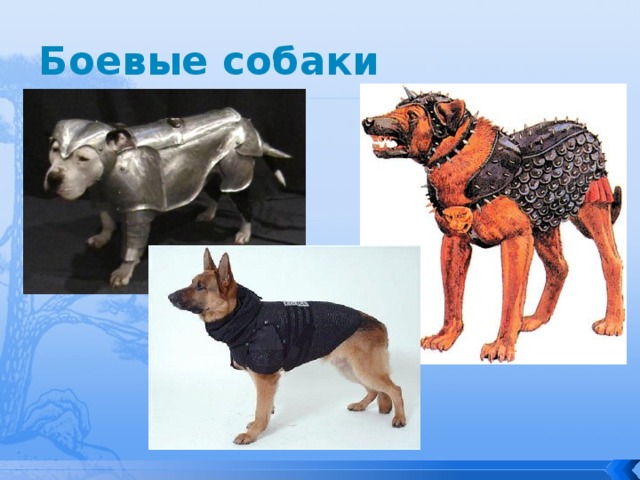 Боевые собаки